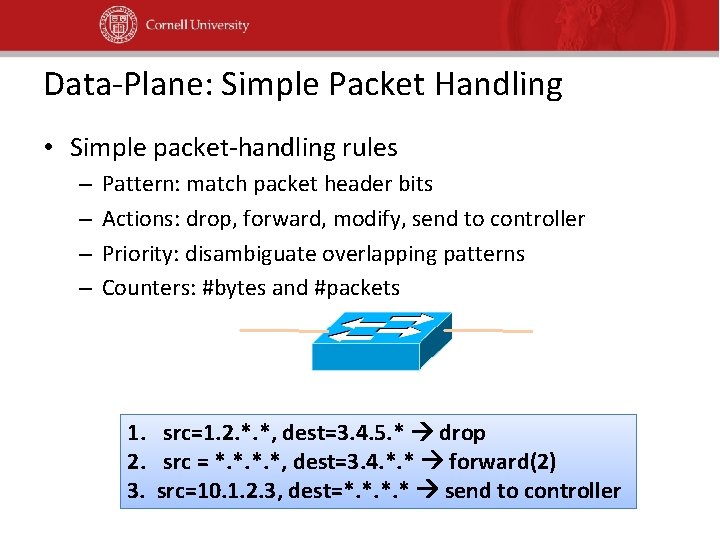 Cornell University

Data-Plane: Simple Packet Handling

• Simple packet-handling rules
– Pattern: match packet header bits
– Actions: drop, forward, modify, send to controller
– Priority: disambiguate overlapping patterns
– Counters: #bytes and #packets

1. src=1.2.\*.\*, dest=3.4.5.\* → drop
2. src = \*.\*.\*.\*, dest=3.4.\*.\* → forward(2)
3. src=10.1.2.3, dest=\*.\*.\*.\* → send to controller